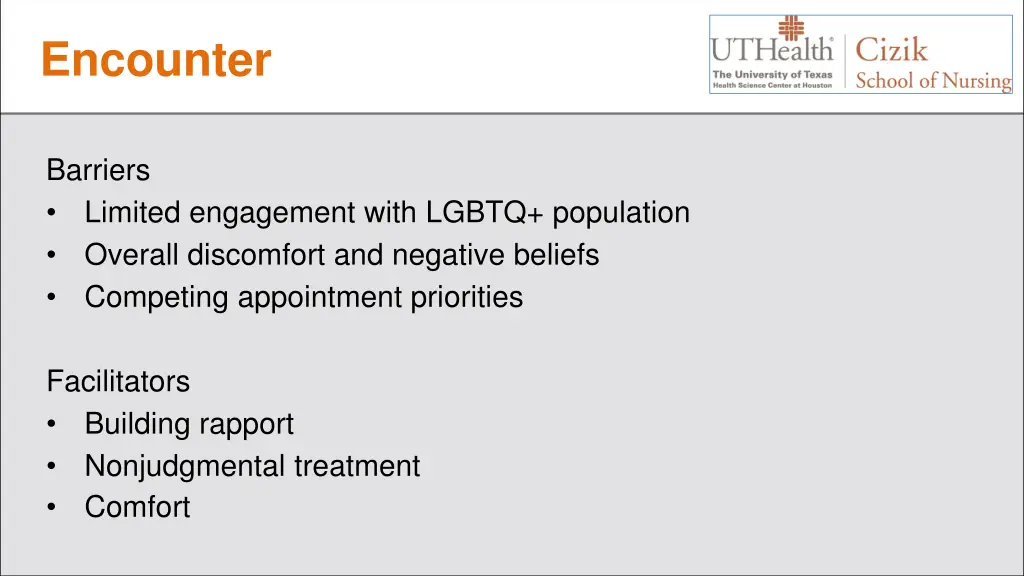 Encounter

UTHealth The University of Texas Health Science Center at Houston
Cizik School of Nursing

Barriers
• Limited engagement with LGBTQ+ population
• Overall discomfort and negative beliefs
• Competing appointment priorities

Facilitators
• Building rapport
• Nonjudgmental treatment
• Comfort